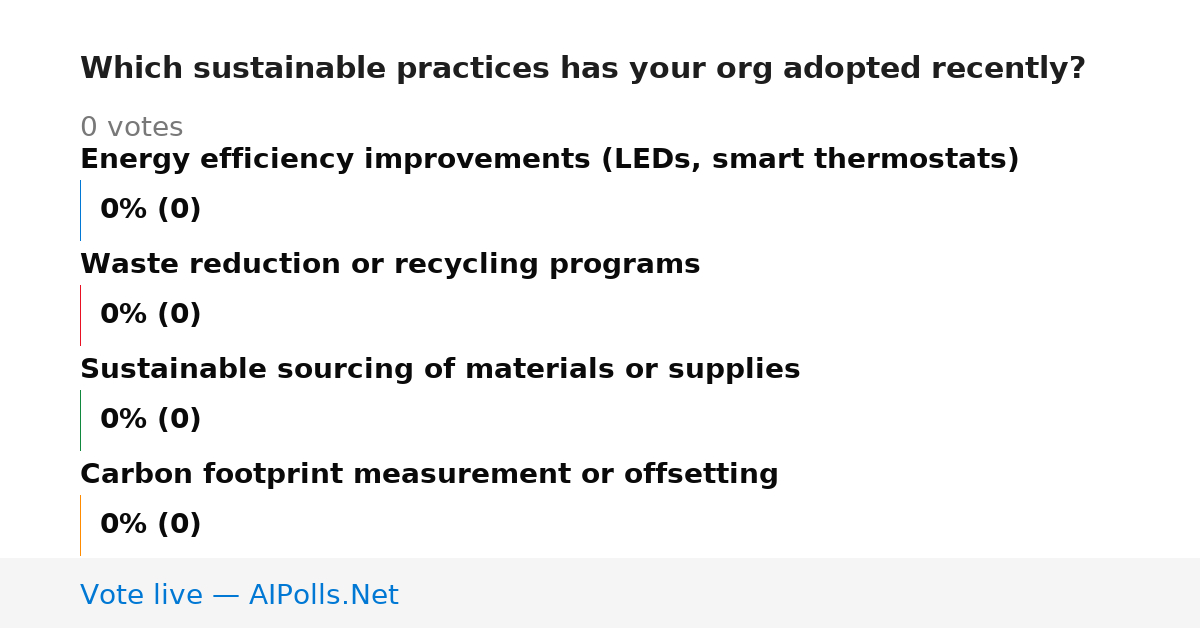 Which sustainable practices has your org adopted recently?

0 votes

Energy efficiency improvements (LEDs, smart thermostats)

0% (0)

Waste reduction or recycling programs

0% (0)

Sustainable sourcing of materials or supplies

0% (0)

Carbon footprint measurement or offsetting

0% (0)

Vote live — AIPolls.Net